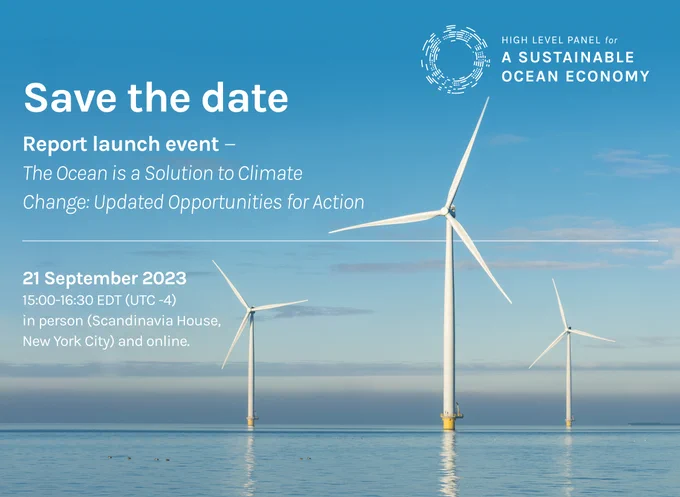 HIGH LEVEL PANEL for
A SUSTAINABLE OCEAN ECONOMY

Save the date

Report launch event –
The Ocean is a Solution to Climate Change: Updated Opportunities for Action

21 September 2023
15:00-16:30 EDT (UTC -4)
in person (Scandinavia House, New York City) and online.